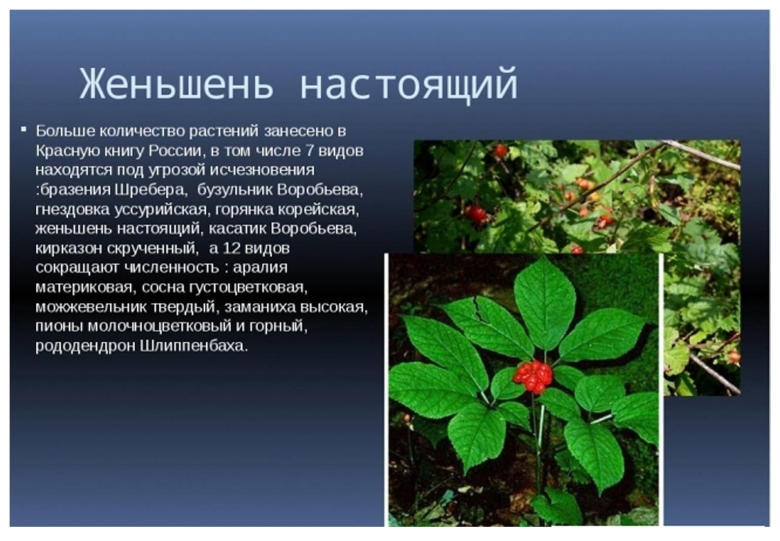 Женьшень настоящий

▪ Больше количество растений занесено в Красную книгу России, в том числе 7 видов находятся под угрозой исчезновения :бразения Шребера, бузульник Воробьева, гнездовка уссурийская, горянка корейская, женьшень настоящий, касатик Воробьева, кирказон скрученный, а 12 видов сокращают численность : аралия материковая, сосна густоцветковая, можжевельник твердый, заманиха высокая, пионы молочноцветковый и горный, рододендрон Шлиппенбаха.